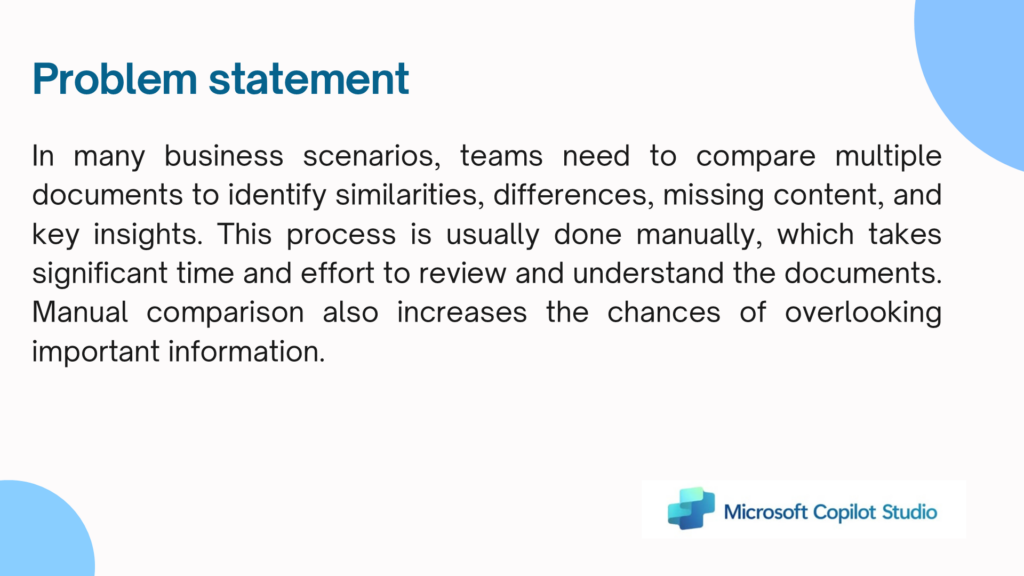 Problem statement

In many business scenarios, teams need to compare multiple documents to identify similarities, differences, missing content, and key insights. This process is usually done manually, which takes significant time and effort to review and understand the documents. Manual comparison also increases the chances of overlooking important information.

Microsoft Copilot Studio